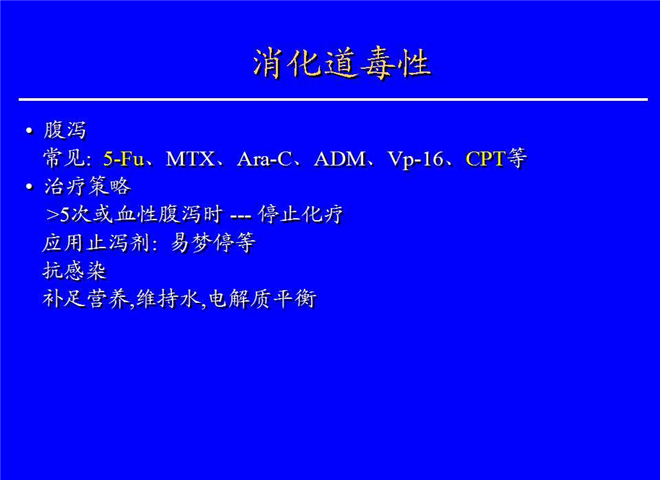 消化道毒性

• 腹泻
常见: 5-Fu、MTX、Ara-C、ADM、Vp-16、CPT等

• 治疗策略
>5次或血性腹泻时 --- 停止化疗
应用止泻剂: 易梦停等
抗感染
补足营养,维持水,电解质平衡